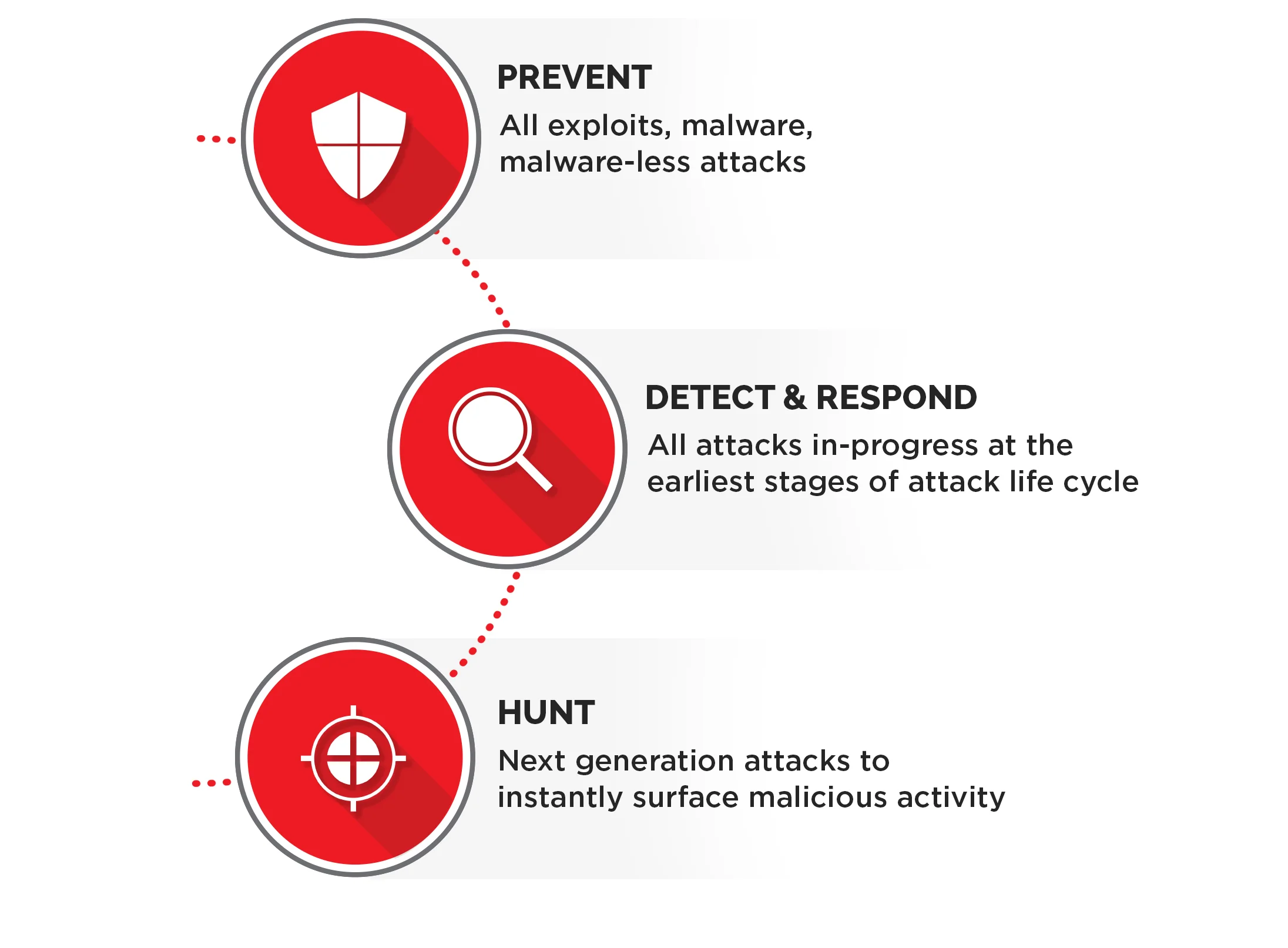 PREVENT

All exploits, malware, malware-less attacks

DETECT & RESPOND

All attacks in-progress at the earliest stages of attack life cycle

HUNT

Next generation attacks to instantly surface malicious activity